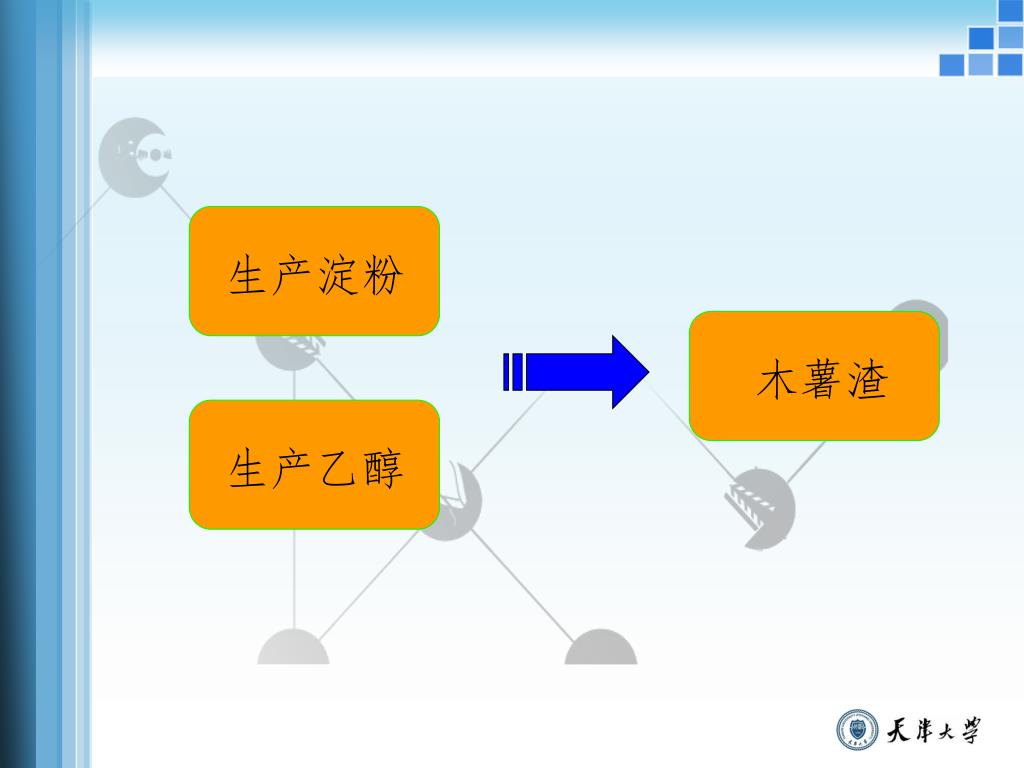 生产淀粉

生产乙醇

木薯渣

天津大学